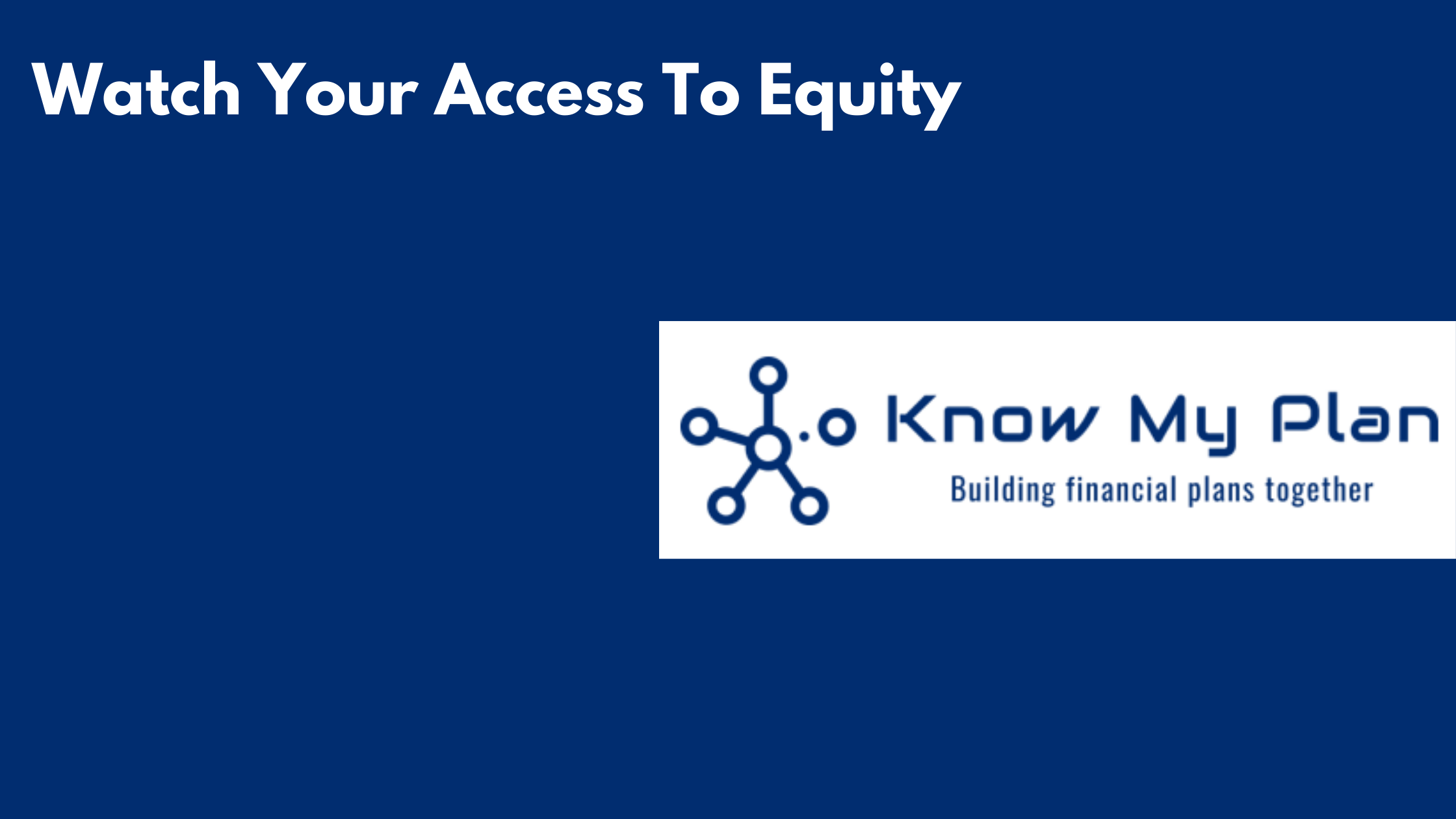 Watch Your Access To Equity

Know My Plan
Building financial plans together